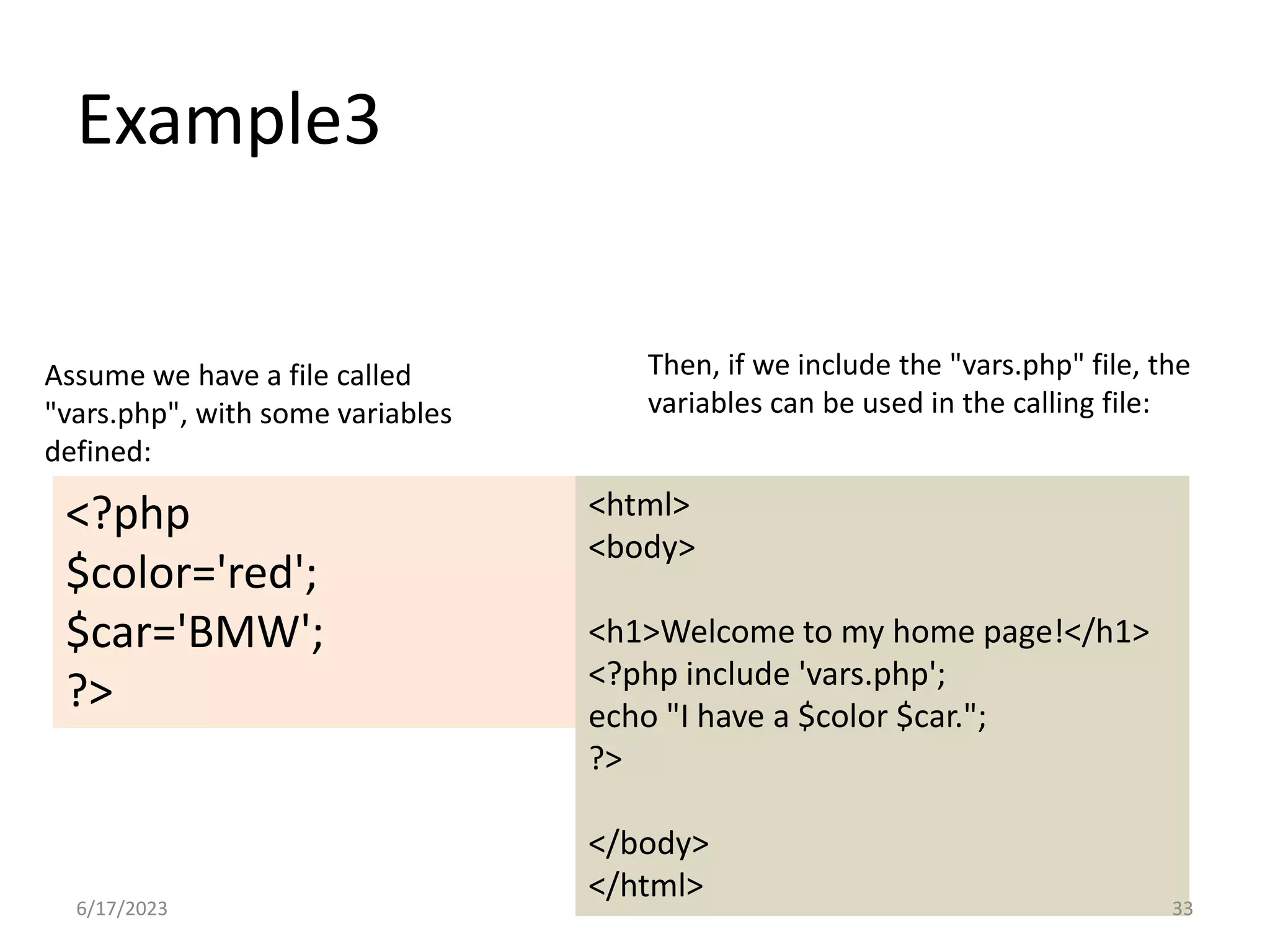 Example3

Assume we have a file called "vars.php", with some variables defined:

<?php
$color='red';
$car='BMW';
?>

Then, if we include the "vars.php" file, the variables can be used in the calling file:

<html>
<body>

<h1>Welcome to my home page!</h1>
<?php include 'vars.php';
echo "I have a $color $car.";
?>

</body>
</html>

6/17/2023

33